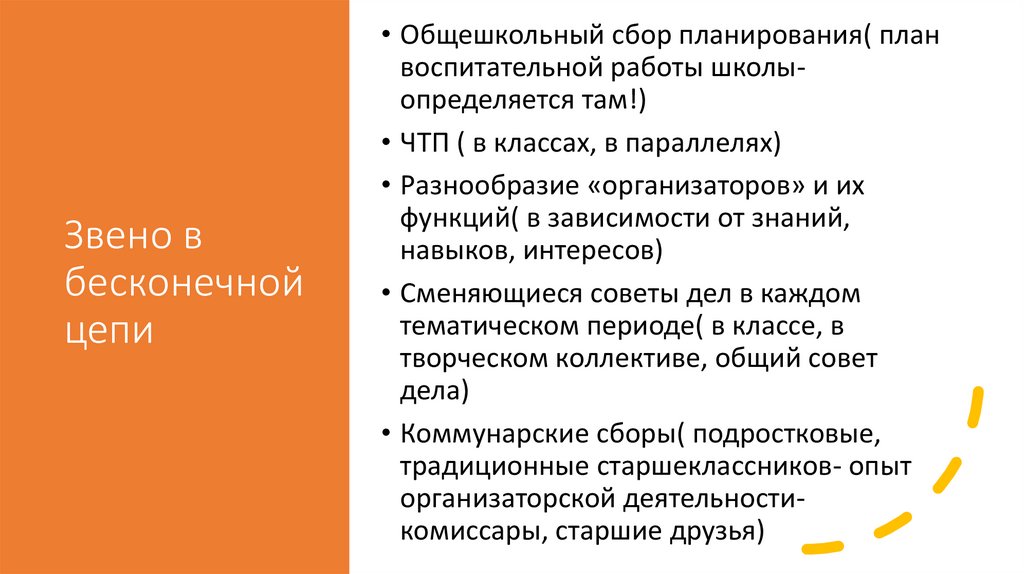 Звено в бесконечной цепи

• Общешкольный сбор планирования( план воспитательной работы школы- определяется там!)
• ЧТП ( в классах, в параллелях)
• Разнообразие «организаторов» и их функций( в зависимости от знаний, навыков, интересов)
• Сменяющиеся советы дел в каждом тематическом периоде( в классе, в творческом коллективе, общий совет дела)
• Коммунарские сборы( подростковые, традиционные старшеклассников- опыт организаторской деятельности- комиссары, старшие друзья)